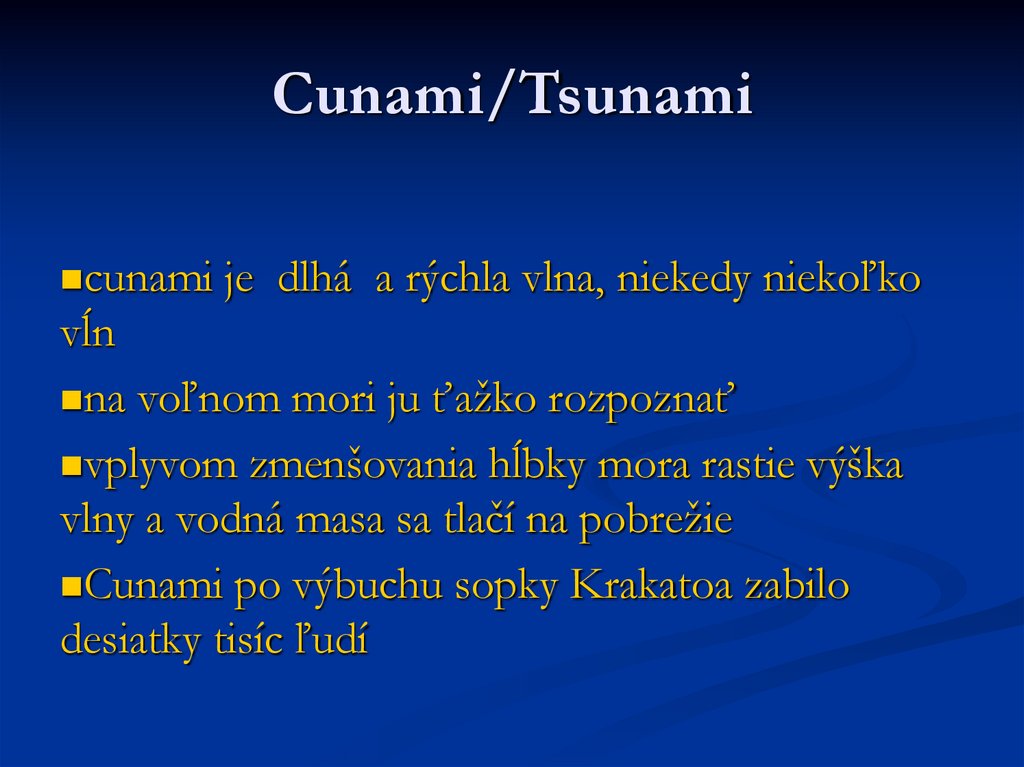 Cunami/Tsunami

■cunami je dlhá a rýchla vlna, niekedy niekoľko vĺn

■na voľnom mori ju ťažko rozpoznať

■vplyvom zmenšovania hĺbky mora rastie výška vlny a vodná masa sa tlačí na pobrežie

■Cunami po výbuchu sopky Krakatoa zabilo desiatky tisíc ľudí